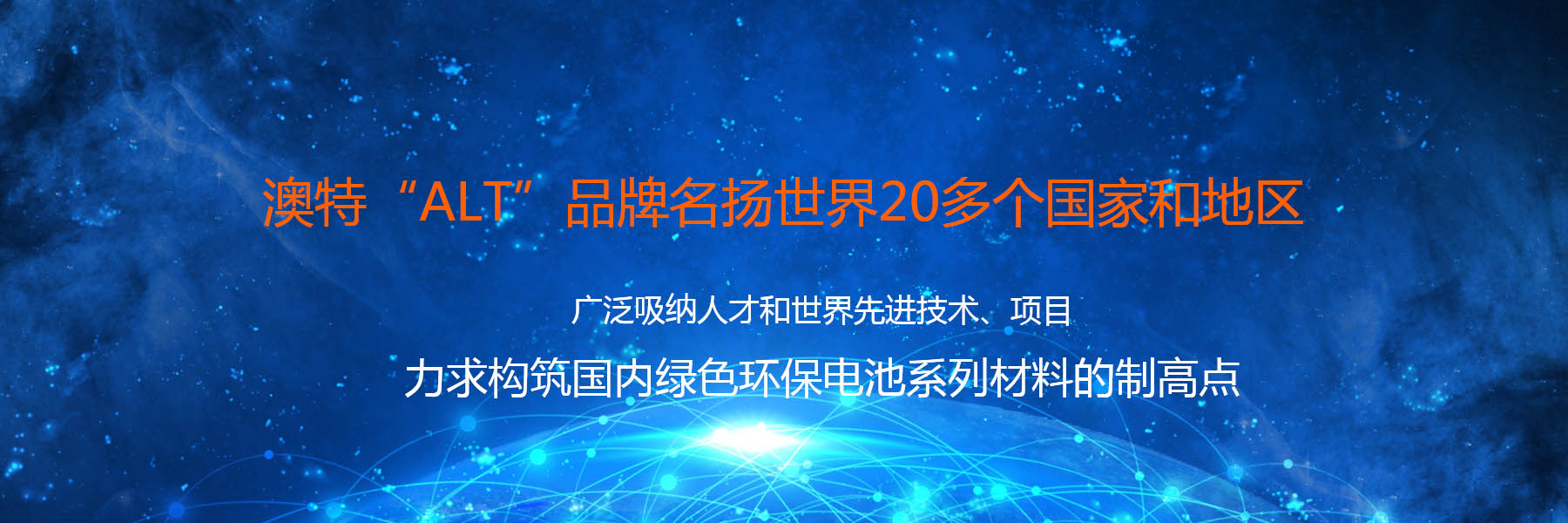 澳特“ALT”品牌名扬世界20多个国家和地区

广泛吸纳人才和世界先进技术、项目

力求构筑国内绿色环保电池系列材料的制高点